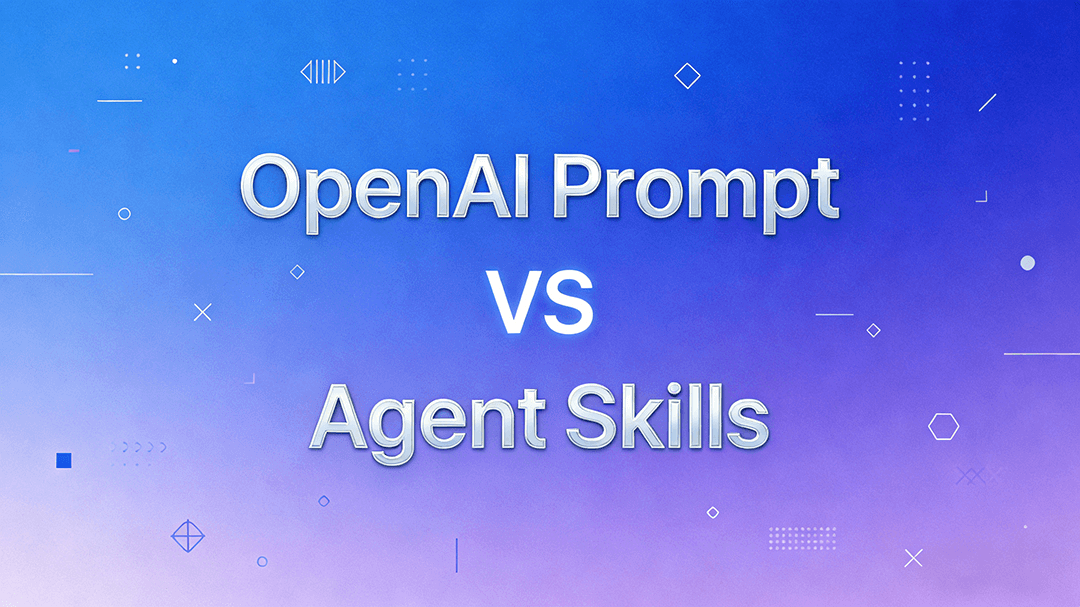 OpenAI Prompt
VS
Agent Skills